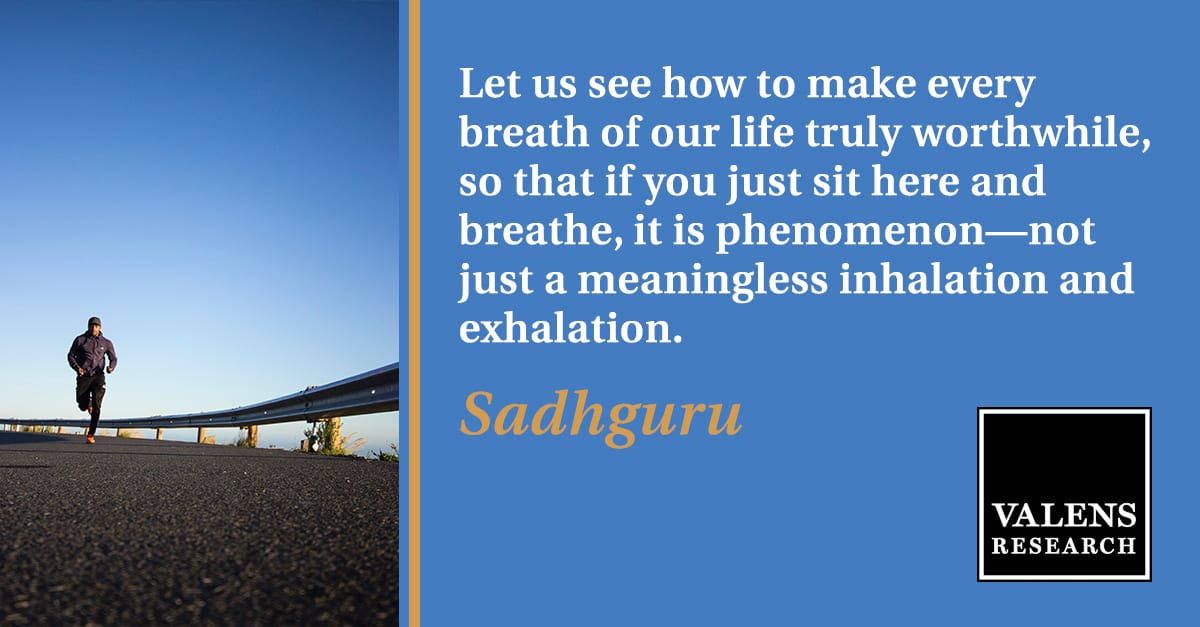 Let us see how to make every breath of our life truly worthwhile, so that if you just sit here and breathe, it is phenomenon—not just a meaningless inhalation and exhalation.

Sadhguru

VALENS RESEARCH